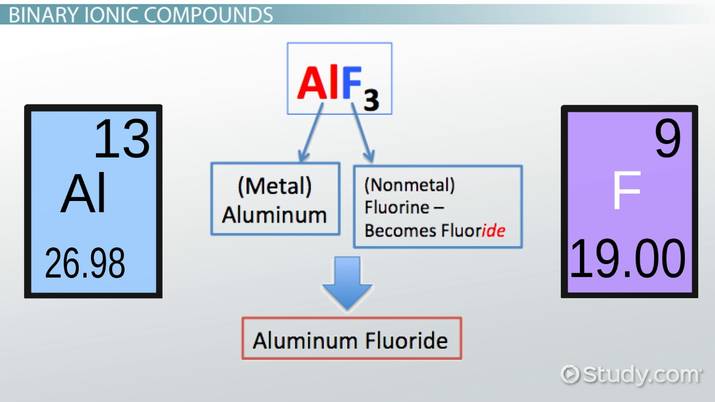 BINARY IONIC COMPOUNDS

13
Al
26.98

$AlF_3$

(Metal)
Aluminum

(Nonmetal)
Fluorine –
Becomes Fluoride

Aluminum Fluoride

9
F
19.00

Study.com